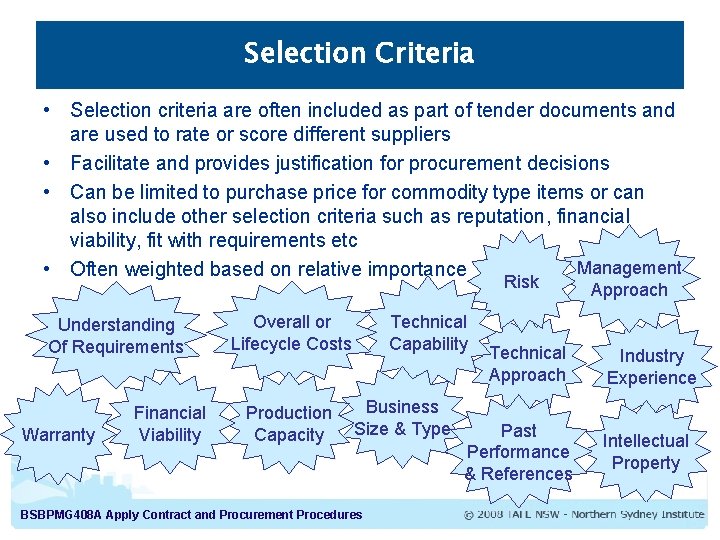 Selection Criteria

• Selection criteria are often included as part of tender documents and are used to rate or score different suppliers
• Facilitate and provides justification for procurement decisions
• Can be limited to purchase price for commodity type items or can also include other selection criteria such as reputation, financial viability, fit with requirements etc
• Often weighted based on relative importance

Risk

Management Approach

Understanding Of Requirements

Overall or Lifecycle Costs

Technical Capability

Technical Approach

Industry Experience

Warranty

Financial Viability

Production Capacity

Business Size & Type

Past Performance & References

Intellectual Property

BSBPMG408A Apply Contract and Procurement Procedures

© 2008 TAFE NSW - Northern Sydney Institute